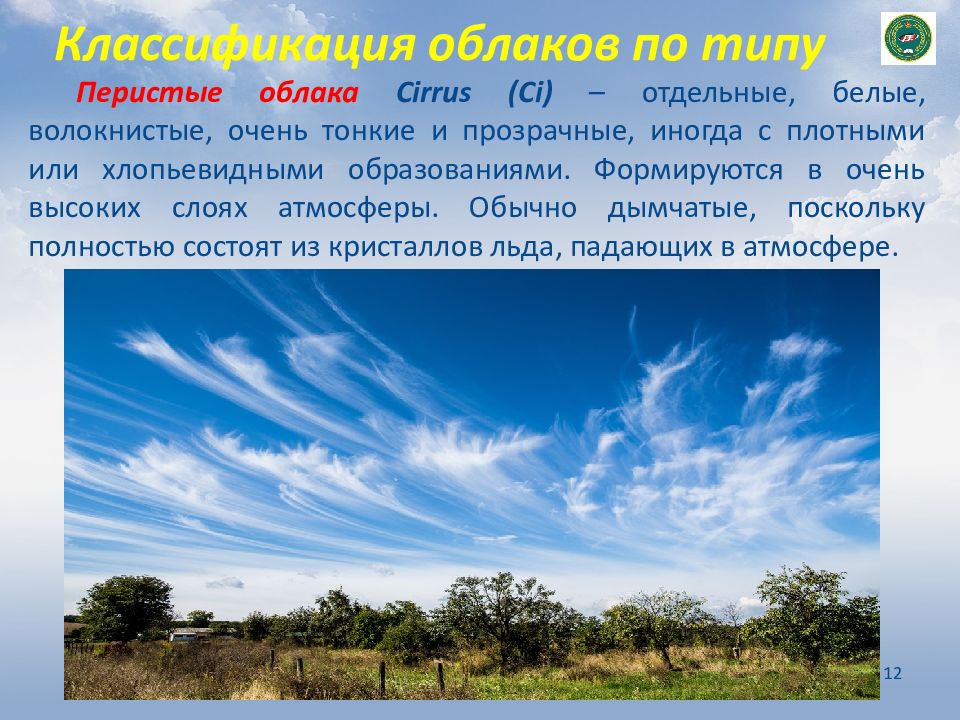 Классификация облаков по типу

Перистые облака Cirrus (Ci) – отдельные, белые, волокнистые, очень тонкие и прозрачные, иногда с плотными или хлопьевидными образованиями. Формируются в очень высоких слоях атмосферы. Обычно дымчатые, поскольку полностью состоят из кристаллов льда, падающих в атмосфере.

12